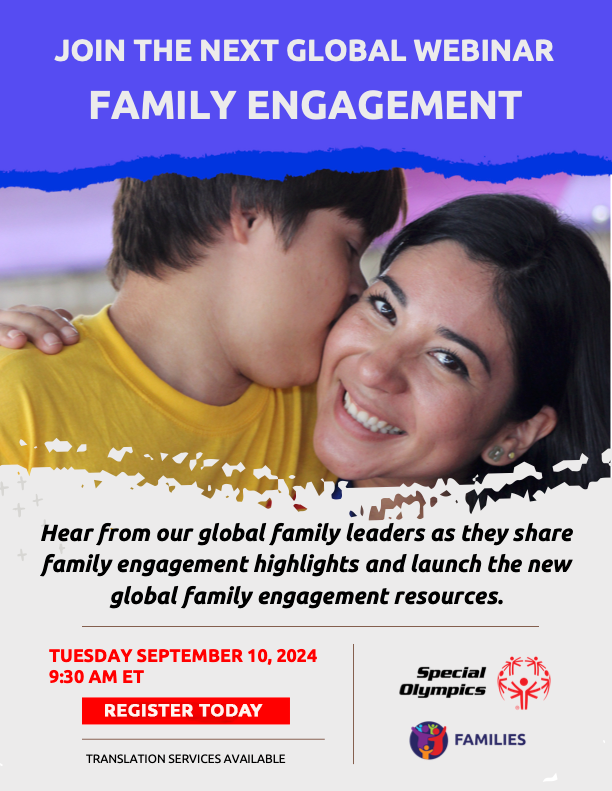 JOIN THE NEXT GLOBAL WEBINAR
FAMILY ENGAGEMENT

Hear from our global family leaders as they share family engagement highlights and launch the new global family engagement resources.

TUESDAY SEPTEMBER 10, 2024
9:30 AM ET

REGISTER TODAY

TRANSLATION SERVICES AVAILABLE

Special Olympics

FAMILIES